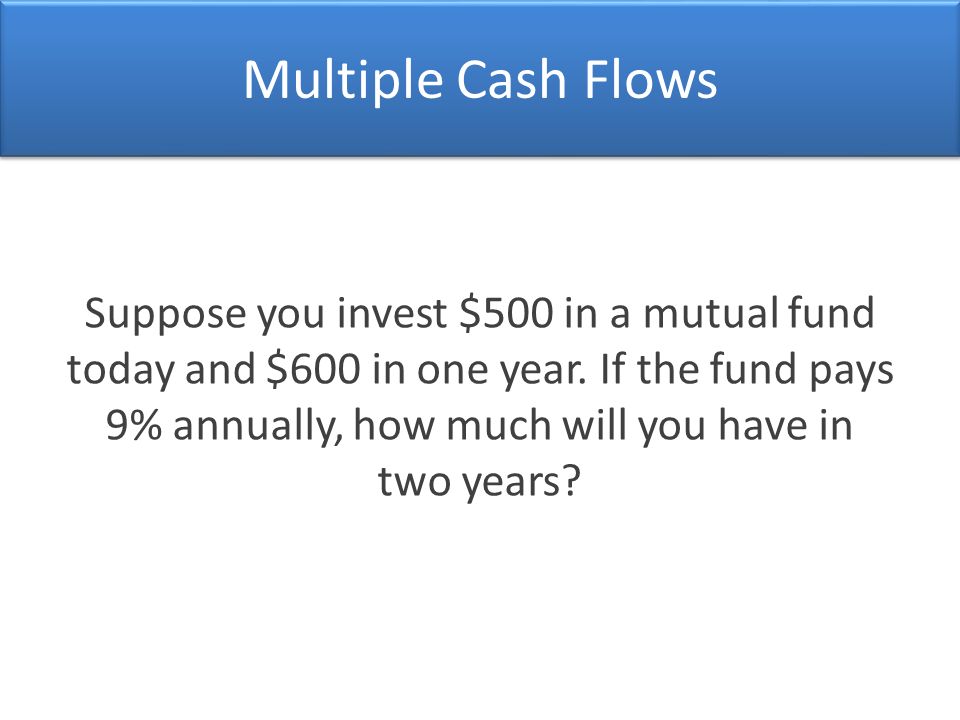 Multiple Cash Flows

Suppose you invest \$500 in a mutual fund today and \$600 in one year. If the fund pays 9% annually, how much will you have in two years?